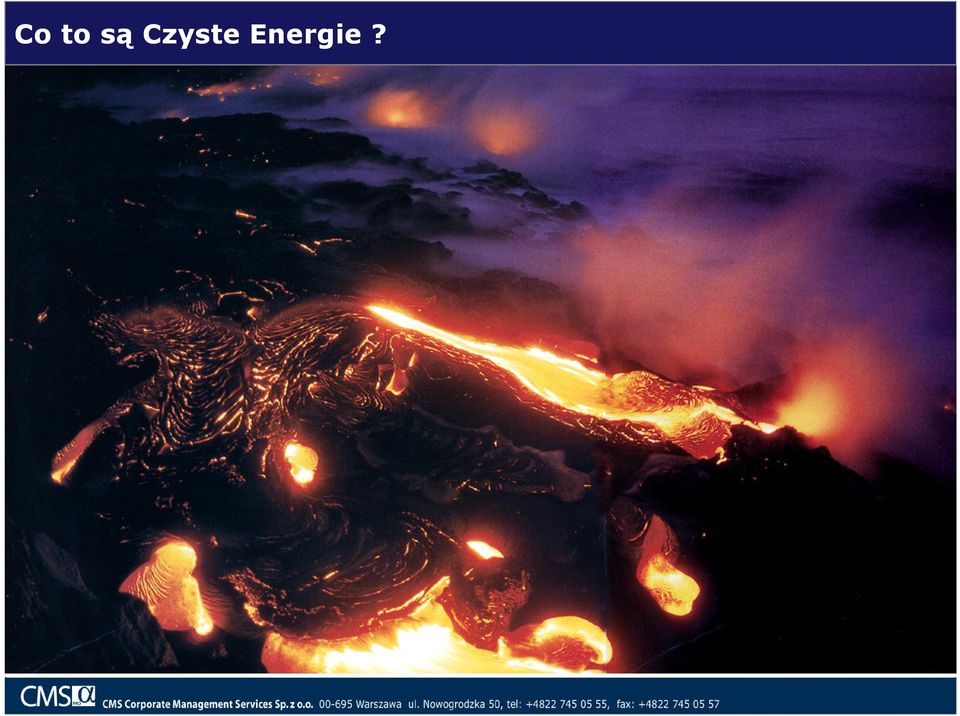 Co to są Czyste Energie ?

CMS

CMS Corporate Management Services Sp. z o.o. 00-695 Warszawa ul. Nowogrodzka 50, tel: +4822 745 05 55, fax: +4822 745 05 57